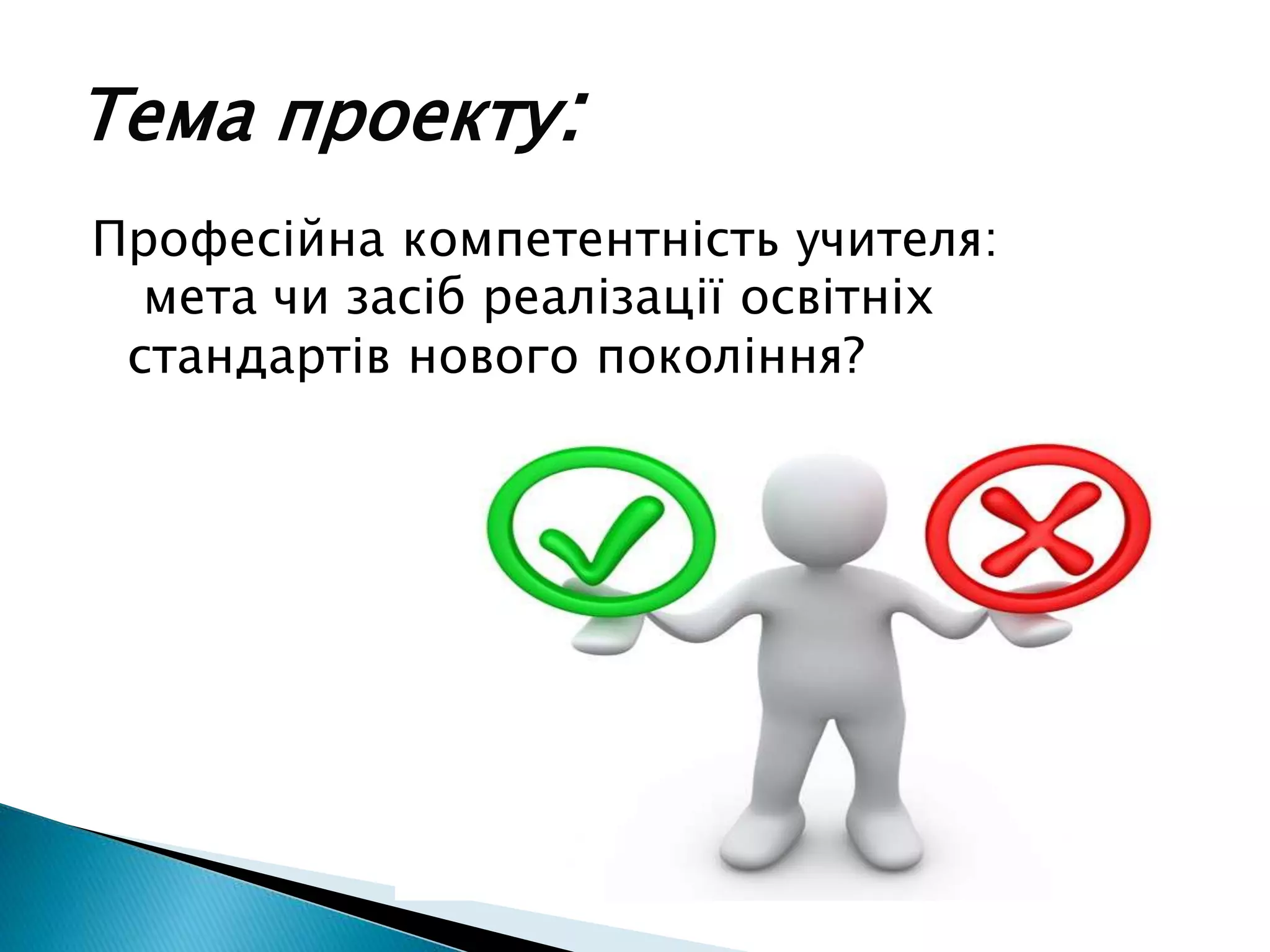 Тема проекту:

Професійна компетентність учителя: мета чи засіб реалізації освітніх стандартів нового покоління?